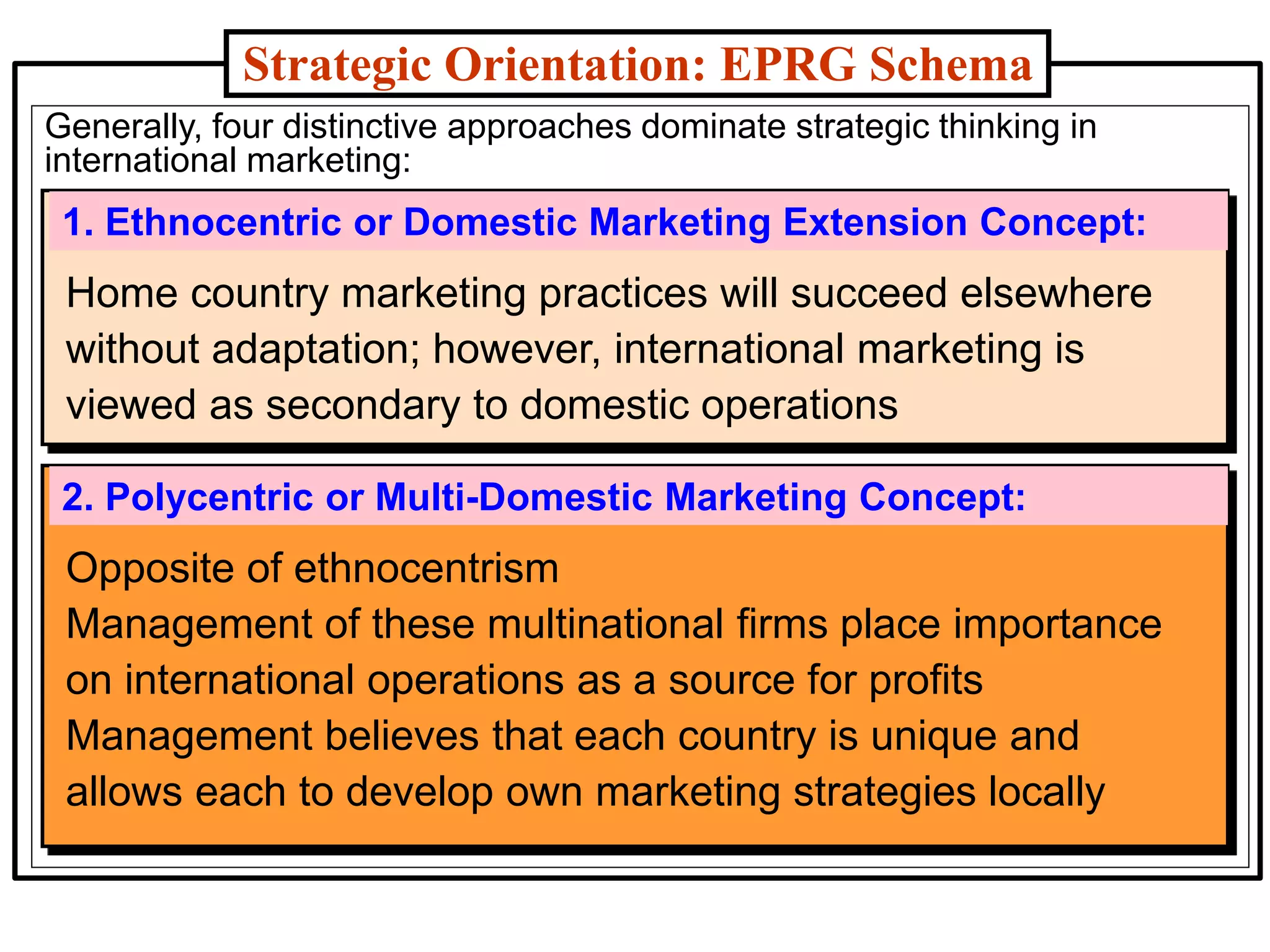 Strategic Orientation: EPRG Schema

Generally, four distinctive approaches dominate strategic thinking in international marketing:

1. Ethnocentric or Domestic Marketing Extension Concept:

Home country marketing practices will succeed elsewhere without adaptation; however, international marketing is viewed as secondary to domestic operations

2. Polycentric or Multi-Domestic Marketing Concept:

Opposite of ethnocentrism
Management of these multinational firms place importance on international operations as a source for profits
Management believes that each country is unique and allows each to develop own marketing strategies locally